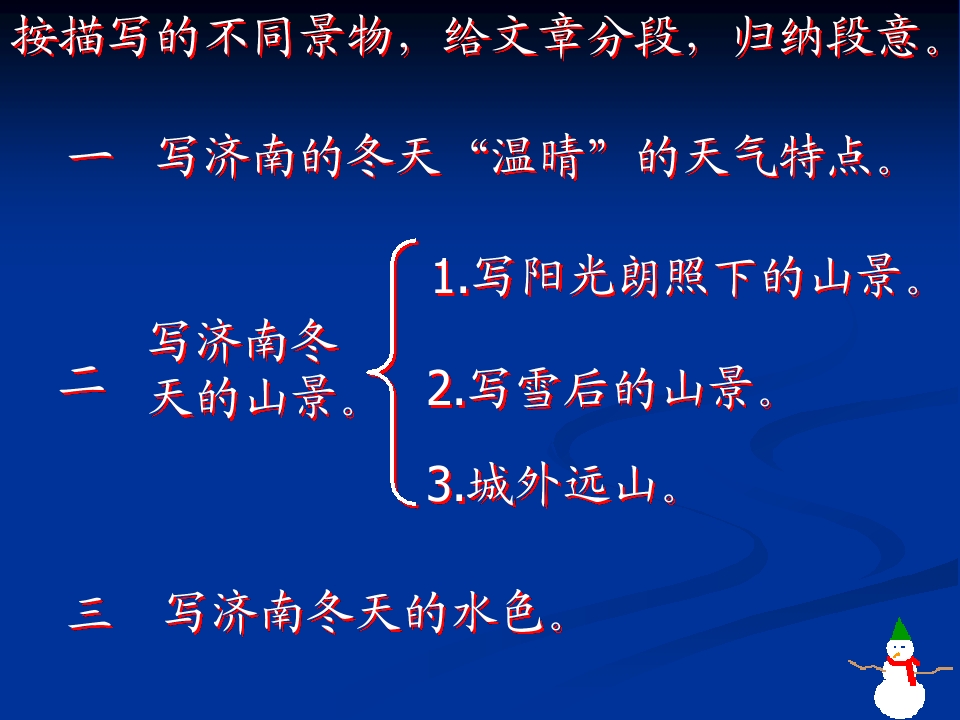 按描写的不同景物，给文章分段，归纳段意。

一　写济南的冬天“温晴”的天气特点。

二　写济南冬天的山景。

1.写阳光朗照下的山景。

2.写雪后的山景。

3.城外远山。

三　写济南冬天的水色。